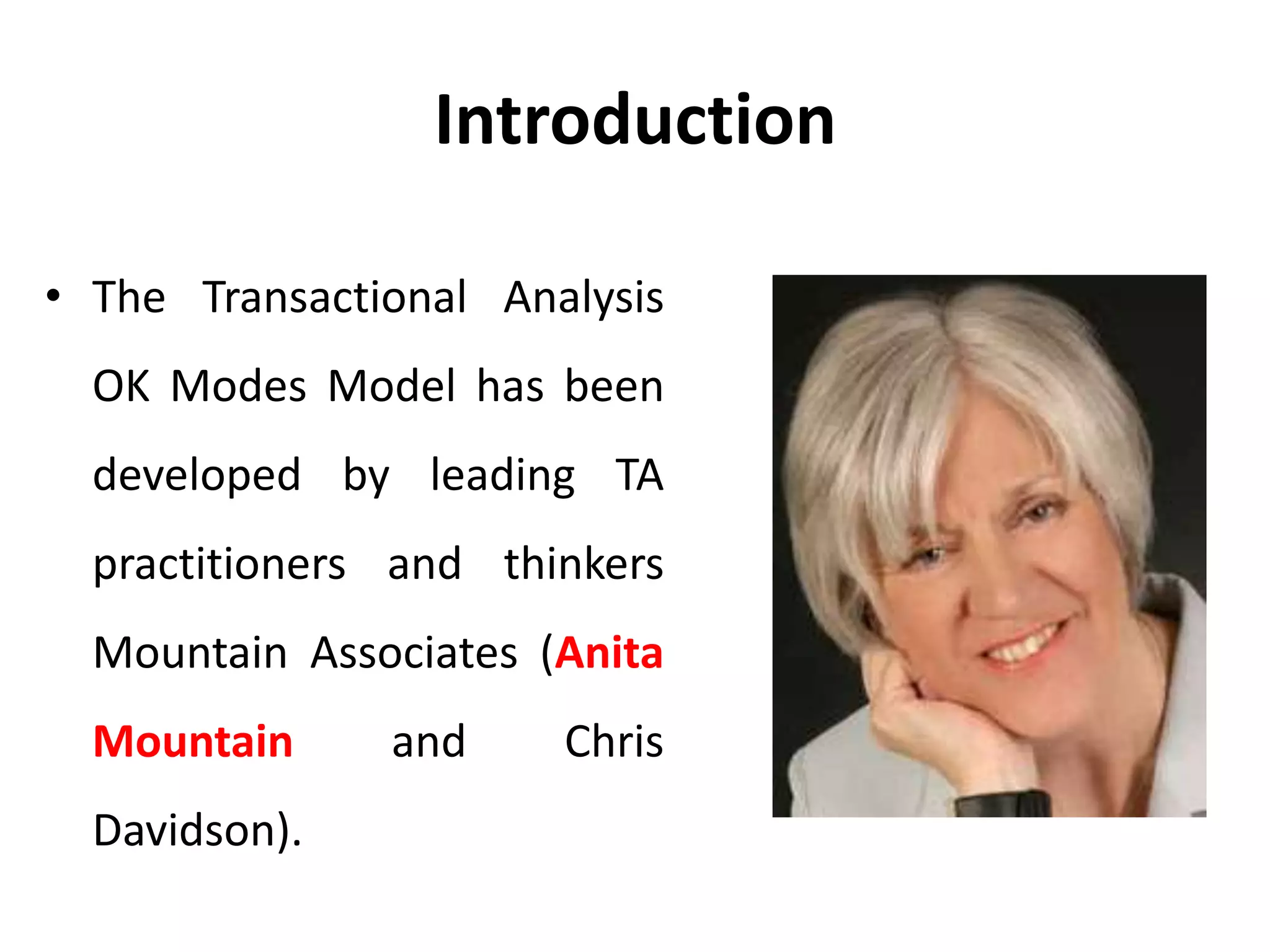 Introduction

• The Transactional Analysis OK Modes Model has been developed by leading TA practitioners and thinkers Mountain Associates (Anita Mountain and Chris Davidson).